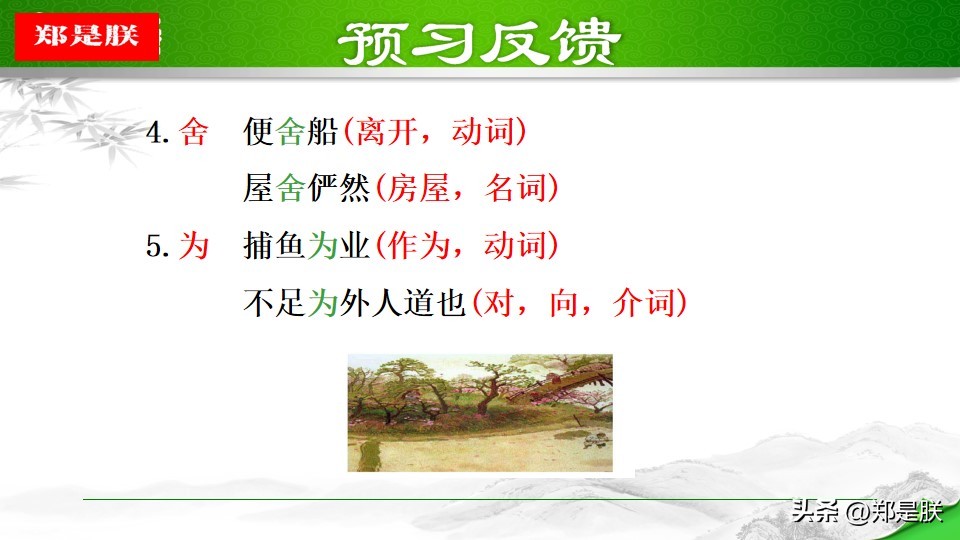 郑是朕

预习反馈

4. 舍　便舍船（离开，动词）

屋舍俨然（房屋，名词）

5. 为　捕鱼为业（作为，动词）

不足为外人道也（对，向，介词）

头条 @郑是朕